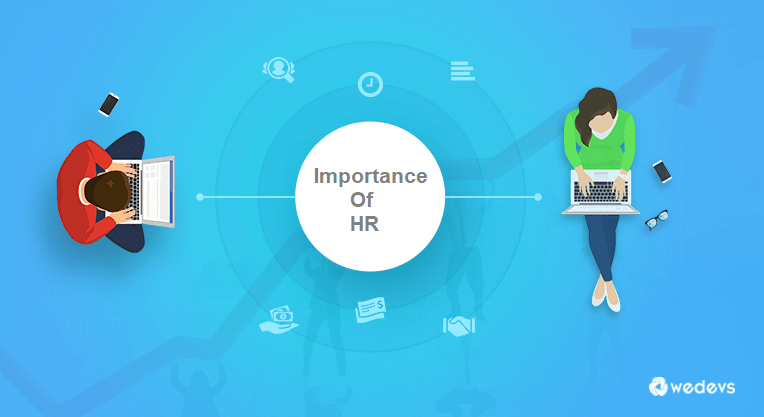 Importance
Of
HR

wedevs